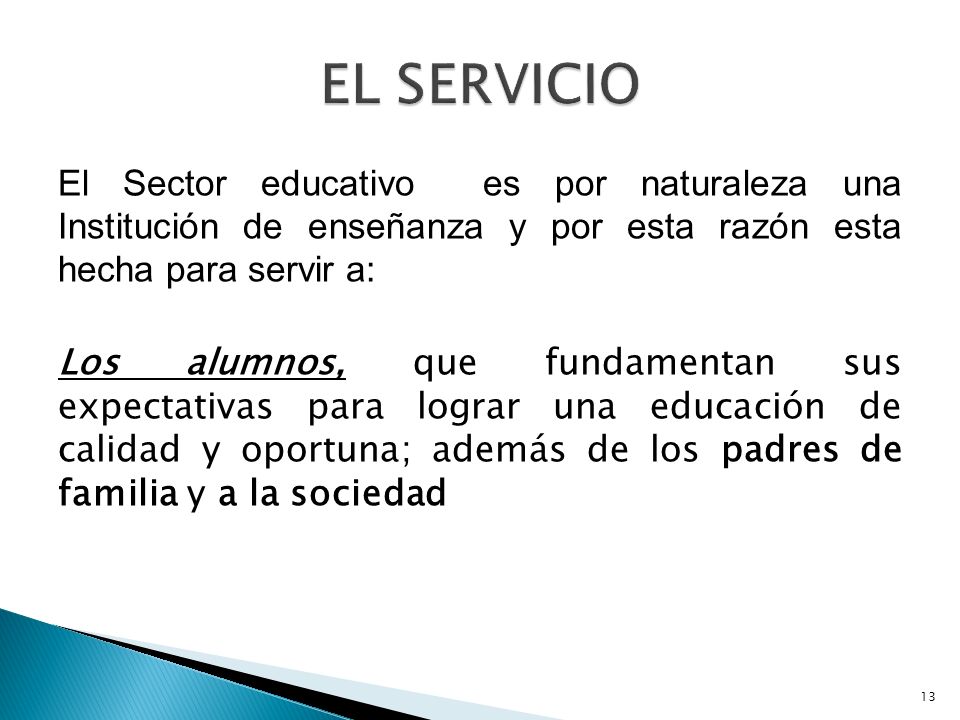 EL SERVICIO

El Sector educativo es por naturaleza una Institución de enseñanza y por esta razón esta hecha para servir a:

Los alumnos, que fundamentan sus expectativas para lograr una educación de calidad y oportuna; además de los padres de familia y a la sociedad

13